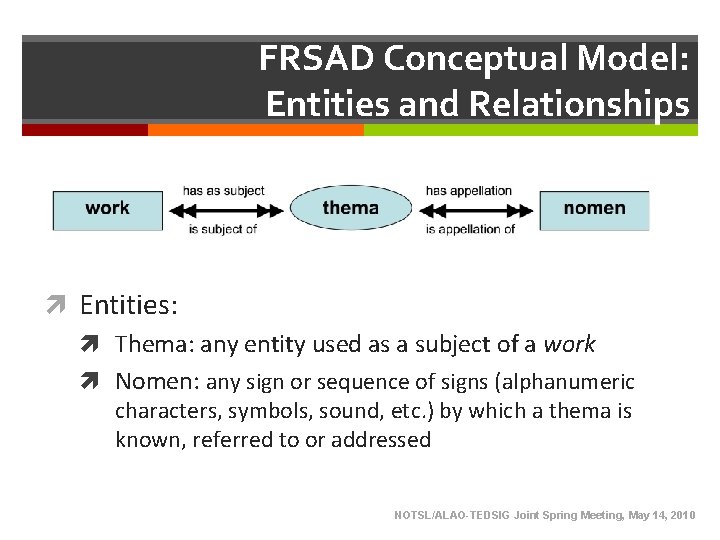 FRSAD Conceptual Model: Entities and Relationships

work

has as subject

is subject of

thema

has appellation

is appellation of

nomen

Entities:

Thema: any entity used as a subject of a work

Nomen: any sign or sequence of signs (alphanumeric characters, symbols, sound, etc.) by which a thema is known, referred to or addressed

NOTSL/ALAO-TEDSIG Joint Spring Meeting, May 14, 2010